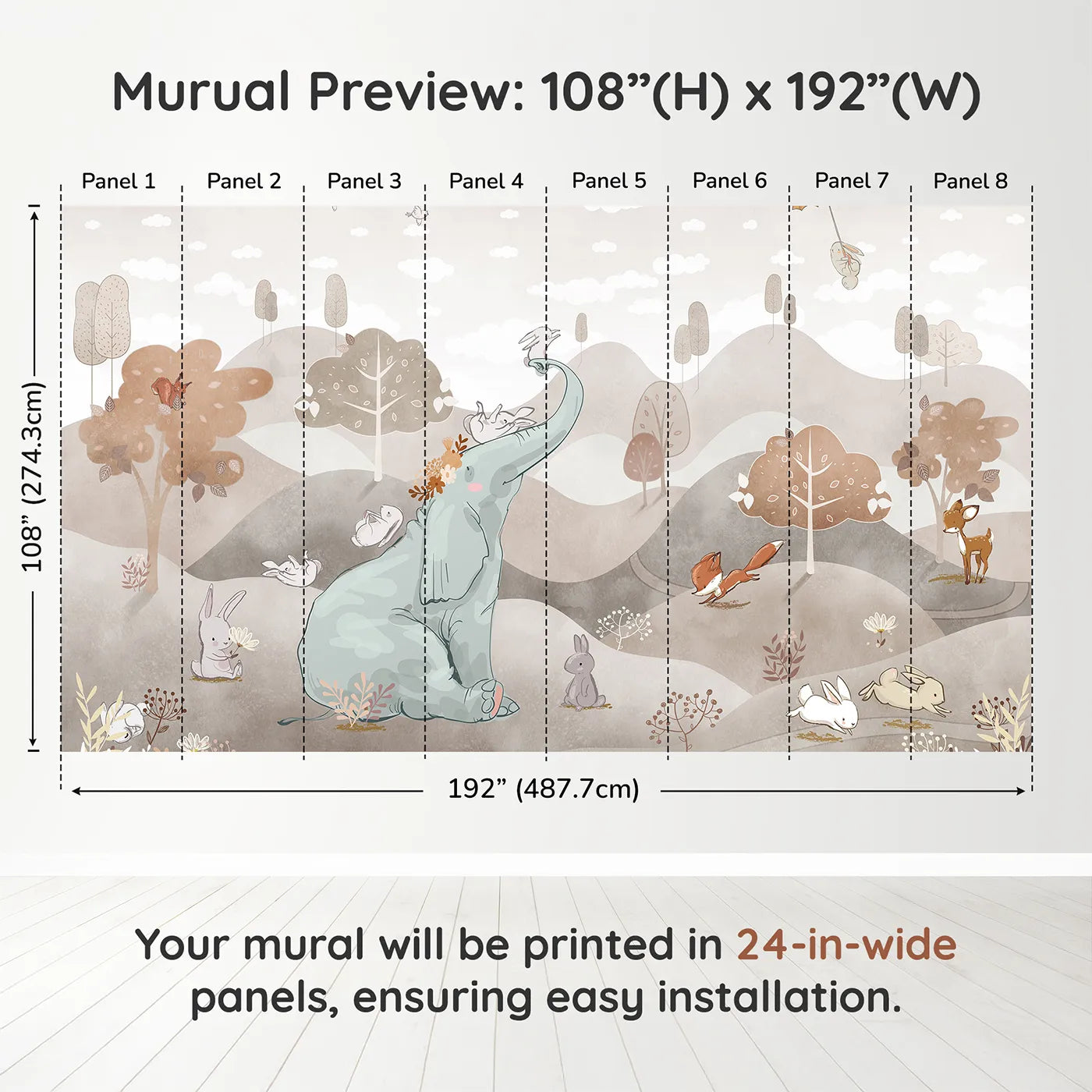 Murual Preview: 108”(H) x 192”(W)

Panel 1 Panel 2 Panel 3 Panel 4 Panel 5 Panel 6 Panel 7 Panel 8

108” (274.3cm)

192” (487.7cm)

Your mural will be printed in 24-in-wide panels, ensuring easy installation.